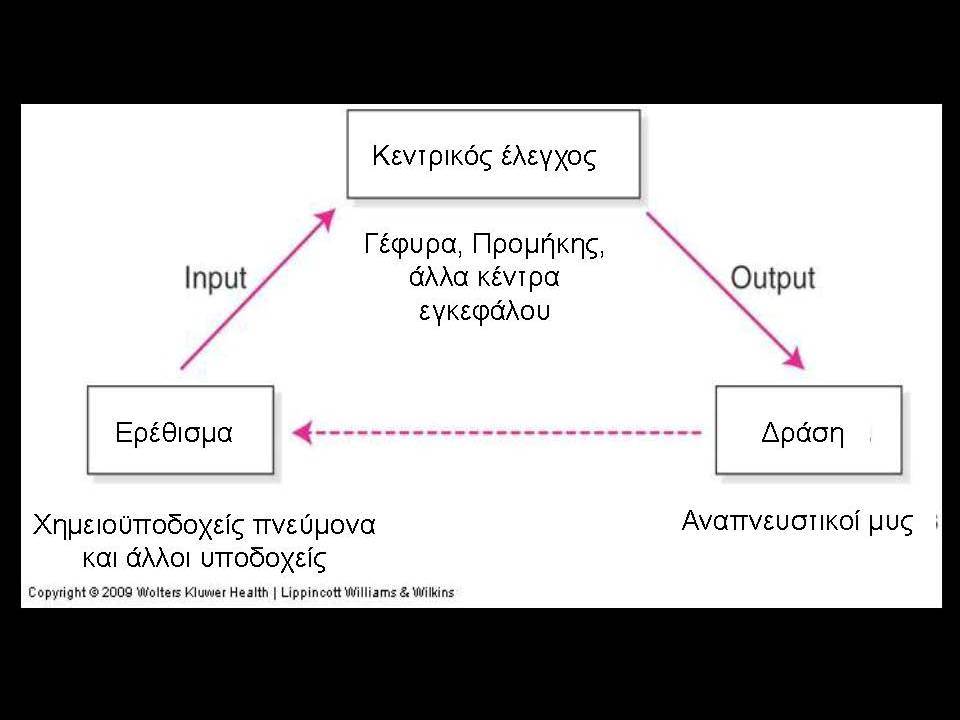 Κεντρικός έλεγχος

Γέφυρα, Προμήκης, άλλα κέντρα εγκεφάλου

Input

Output

Ερέθισμα

Δράση

Χημειοϋποδοχείς πνεύμονα και άλλοι υποδοχείς

Αναπνευστικοί μυς

Copyright © 2009 Wolters Kluwer Health | Lippincott Williams & Wilkins